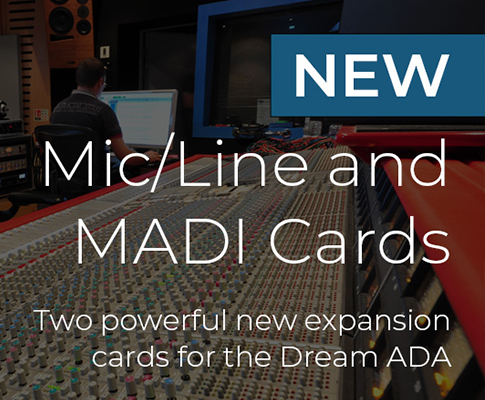 NEW

Mic/Line and MADI Cards

Two powerful new expansion cards for the Dream ADA